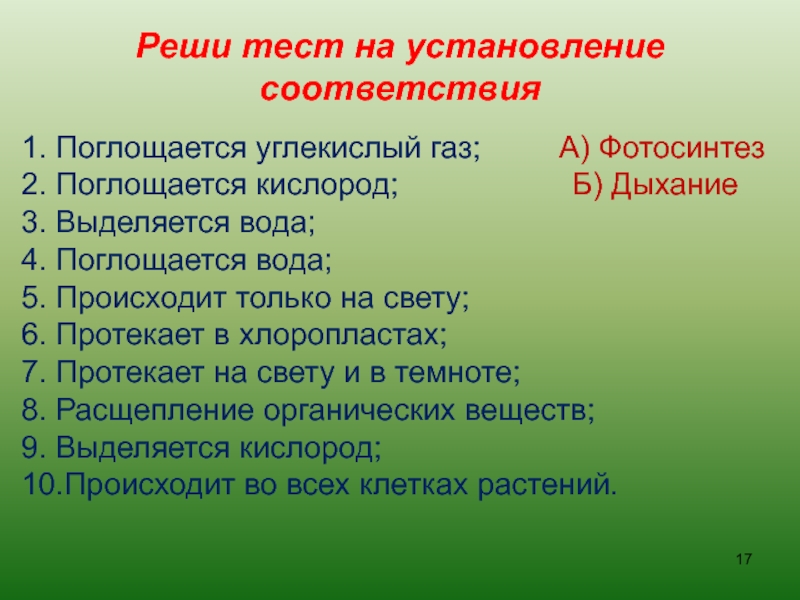 Реши тест на установление соответствия

1. Поглощается углекислый газ;
2. Поглощается кислород;
3. Выделяется вода;
4. Поглощается вода;
5. Происходит только на свету;
6. Протекает в хлоропластах;
7. Протекает на свету и в темноте;
8. Расщепление органических веществ;
9. Выделяется кислород;
10.Происходит во всех клетках растений.

А) Фотосинтез
Б) Дыхание

17